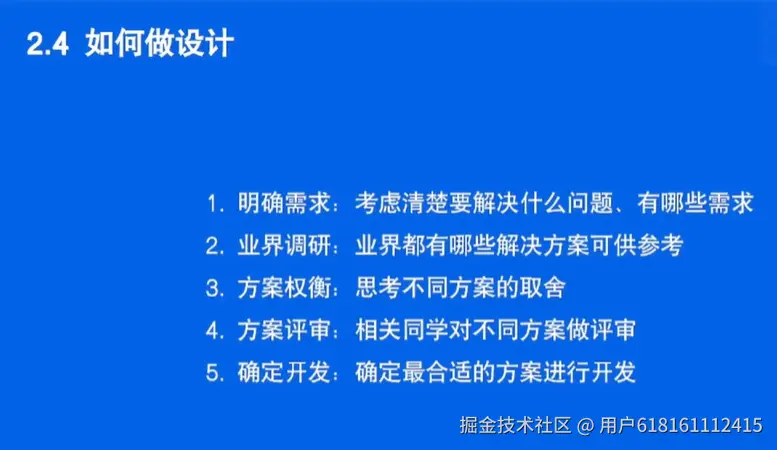 2.4 如何做设计

1. 明确需求：考虑清楚要解决什么问题、有哪些需求
2. 业界调研：业界都有哪些解决方案可供参考
3. 方案权衡：思考不同方案的取舍
4. 方案评审：相关同学对不同方案做评审
5. 确定开发：确定最合适的方案进行开发

掘金技术社区 @ 用户618161112415